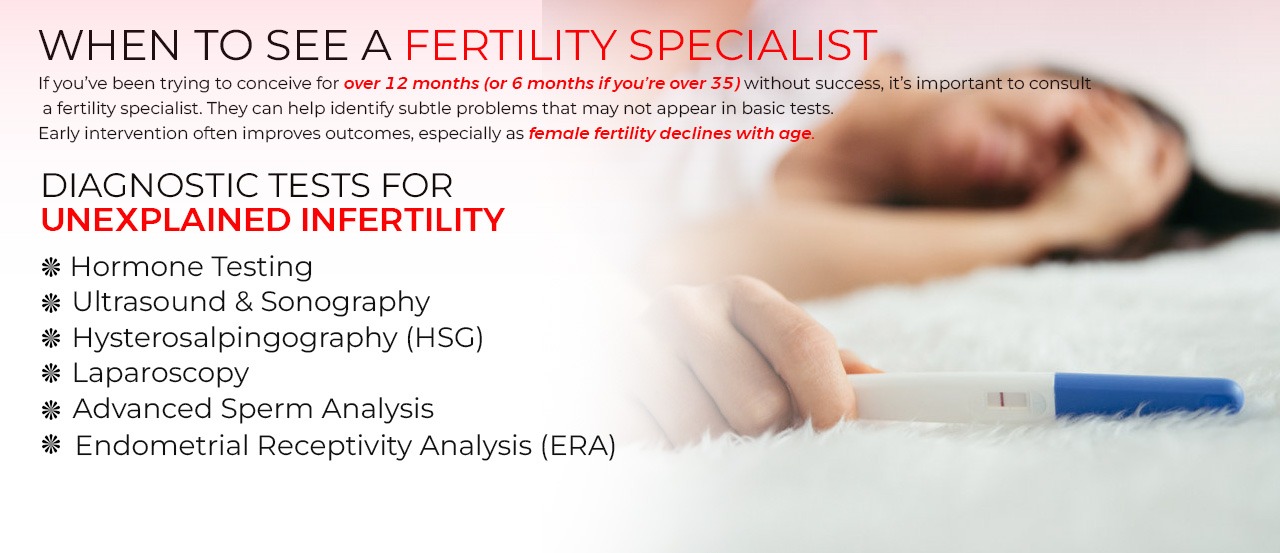 WHEN TO SEE A FERTILITY SPECIALIST

If you've been trying to conceive for over 12 months (or 6 months if you're over 35) without success, it's important to consult a fertility specialist. They can help identify subtle problems that may not appear in basic tests. Early intervention often improves outcomes, especially as female fertility declines with age.

DIAGNOSTIC TESTS FOR UNEXPLAINED INFERTILITY

❋ Hormone Testing
❋ Ultrasound & Sonography
❋ Hysterosalpingography (HSG)
❋ Laparoscopy
❋ Advanced Sperm Analysis
❋ Endometrial Receptivity Analysis (ERA)